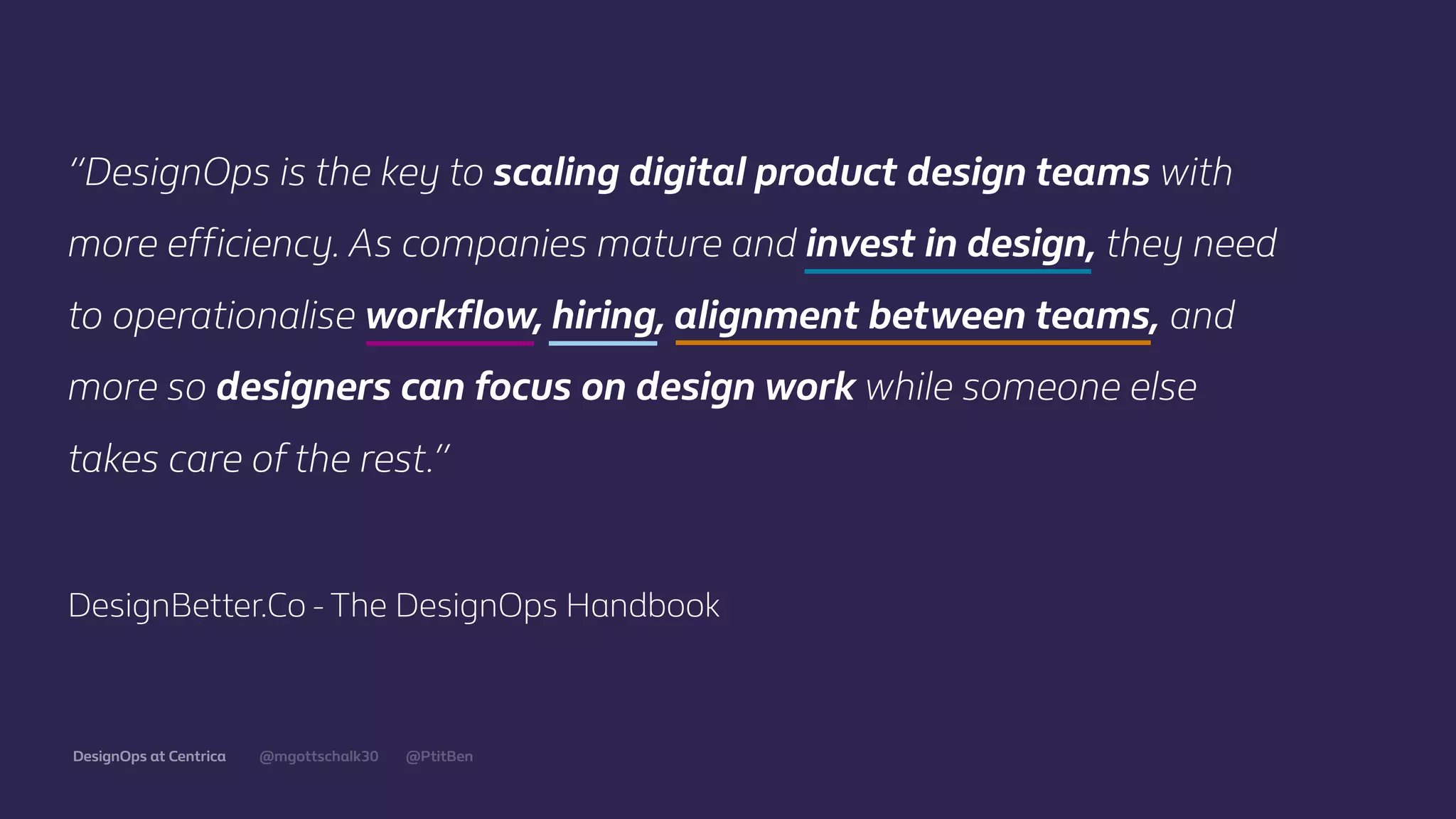 "DesignOps is the key to scaling digital product design teams with more efficiency. As companies mature and invest in design, they need to operationalise workflow, hiring, alignment between teams, and more so designers can focus on design work while someone else takes care of the rest."

DesignBetter.Co - The DesignOps Handbook

DesignOps at Centrica @mgottschalk30 @PtitBen